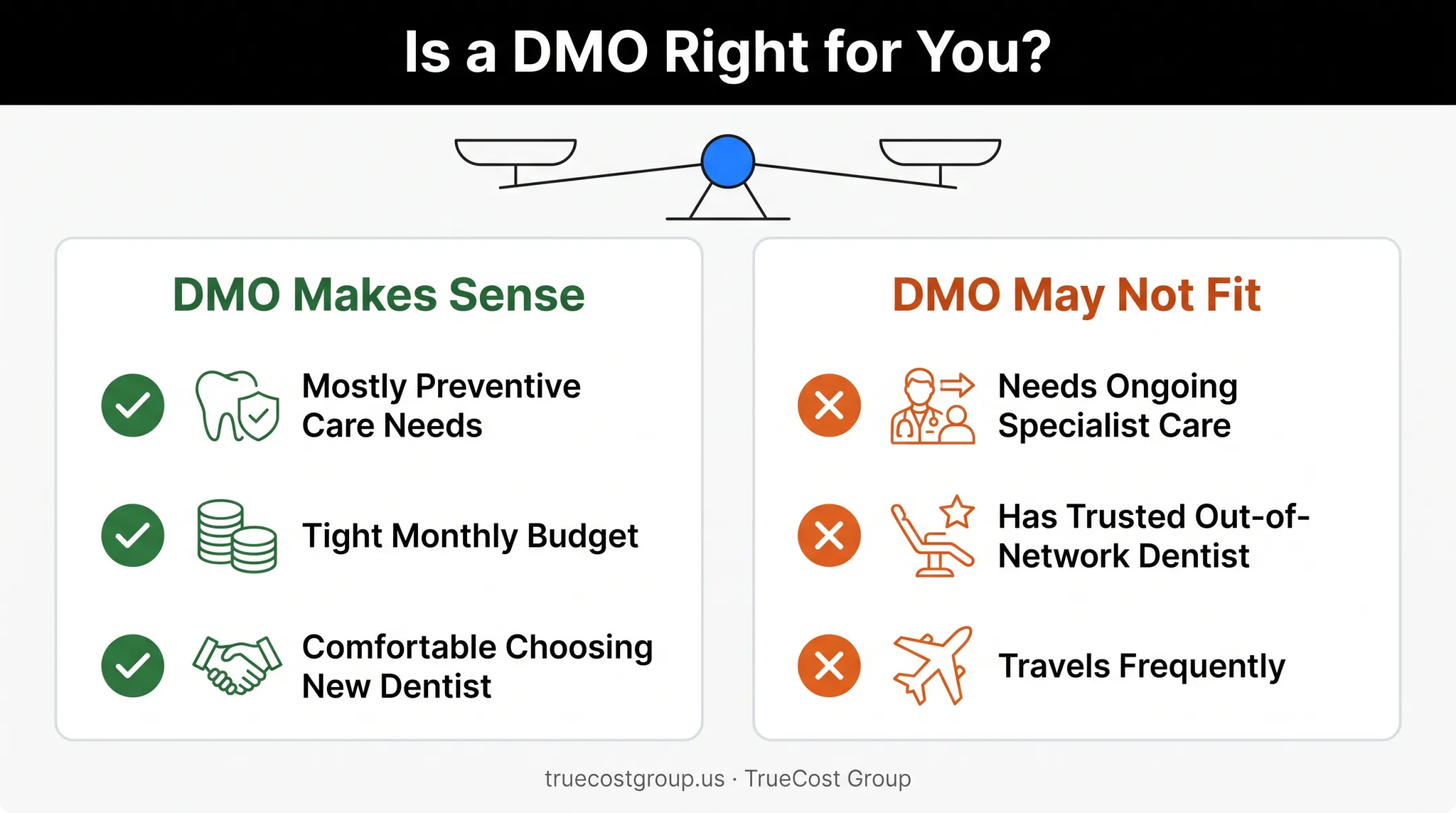 Is a DMO Right for You?

DMO Makes Sense

Mostly Preventive Care Needs

Tight Monthly Budget

Comfortable Choosing New Dentist

DMO May Not Fit

Needs Ongoing Specialist Care

Has Trusted Out-of-Network Dentist

Travels Frequently

truecostgroup.us · TrueCost Group